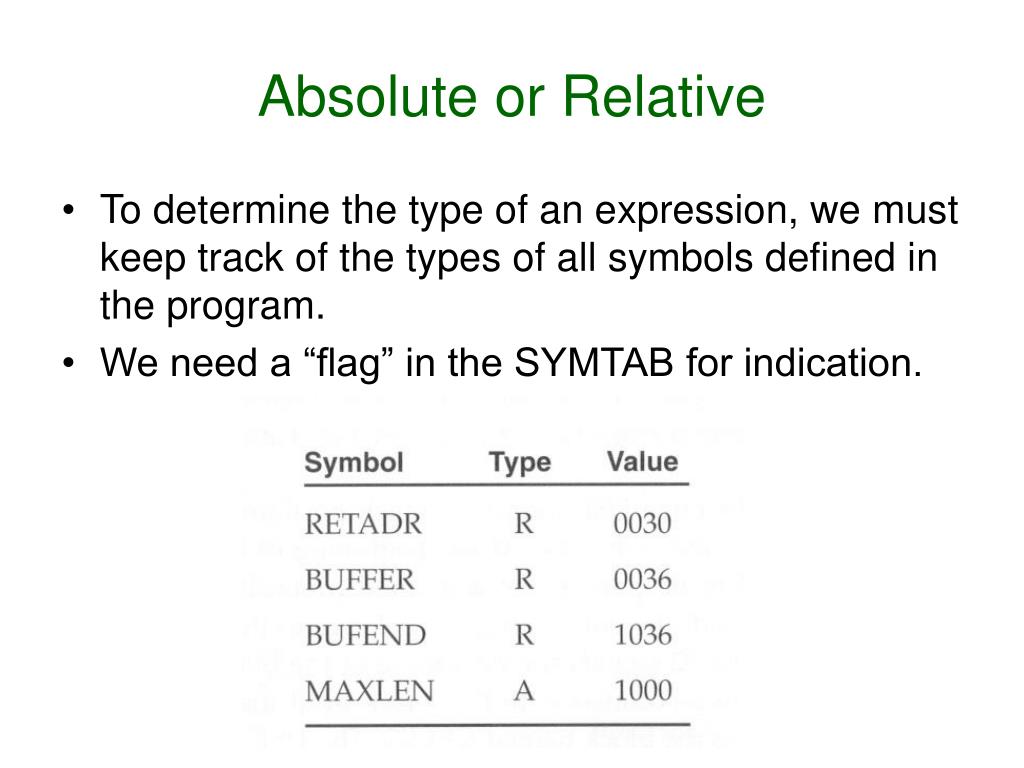 Absolute or Relative

• To determine the type of an expression, we must keep track of the types of all symbols defined in the program.
• We need a “flag” in the SYMTAB for indication.

| Symbol | Type | Value |
|---|---|---|
| RETADR | R | 0030 |
| BUFFER | R | 0036 |
| BUFEND | R | 1036 |
| MAXLEN | A | 1000 |